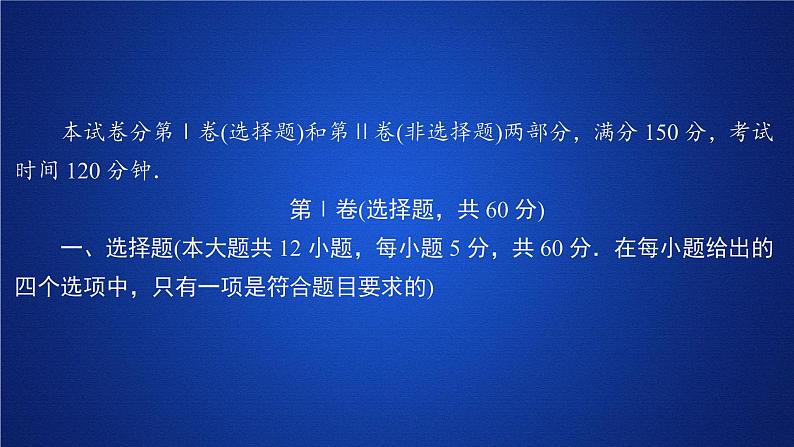 本试卷分第Ⅰ卷(选择题)和第Ⅱ卷(非选择题)两部分，满分 150 分，考试时间 120 分钟.

第Ⅰ卷(选择题，共 60 分)

一、选择题(本大题共 12 小题，每小题 5 分，共 60 分．在每小题给出的四个选项中，只有一项是符合题目要求的)